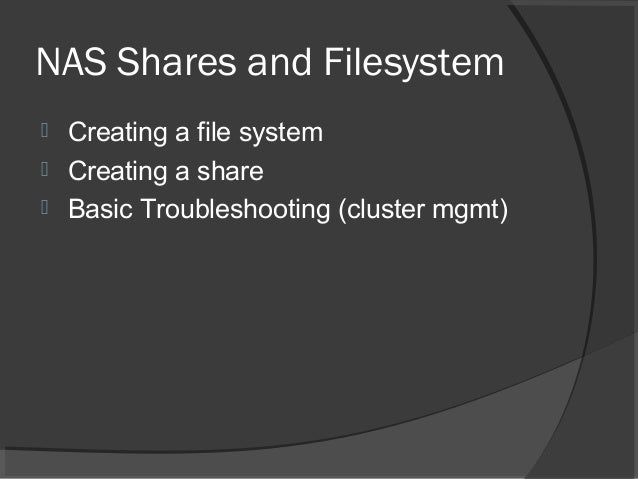 NAS Shares and Filesystem

Creating a file system
Creating a share
Basic Troubleshooting (cluster mgmt)